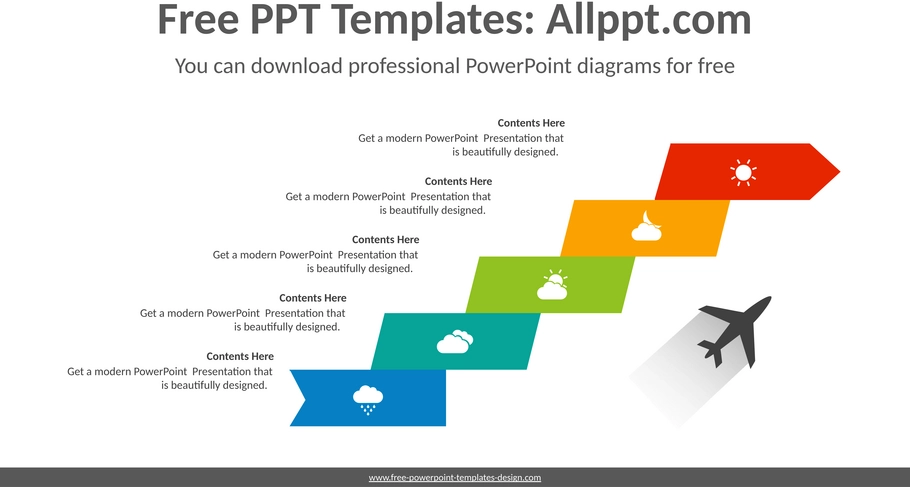 Free PPT Templates: Allppt.com

You can download professional PowerPoint diagrams for free

Contents Here
Get a modern PowerPoint Presentation that is beautifully designed.

Contents Here
Get a modern PowerPoint Presentation that is beautifully designed.

Contents Here
Get a modern PowerPoint Presentation that is beautifully designed.

Contents Here
Get a modern PowerPoint Presentation that is beautifully designed.

Contents Here
Get a modern PowerPoint Presentation that is beautifully designed.

www.free-powerpoint-templates-design.com